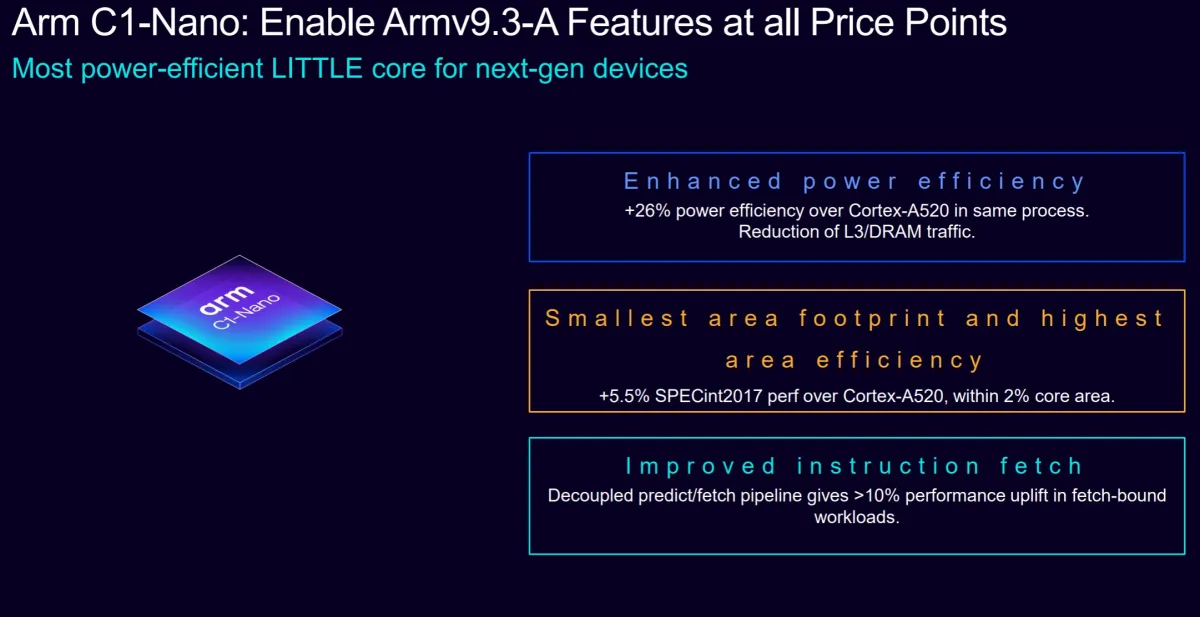 Arm C1-Nano: Enable Armv9.3-A Features at all Price Points
Most power-efficient LITTLE core for next-gen devices

arm
C1-Nano

Enhanced power efficiency
+26% power efficiency over Cortex-A520 in same process.
Reduction of L3/DRAM traffic.

Smallest area footprint and highest area efficiency
+5.5% SPECint2017 perf over Cortex-A520, within 2% core area.

Improved instruction fetch
Decoupled predict/fetch pipeline gives >10% performance uplift in fetch-bound workloads.